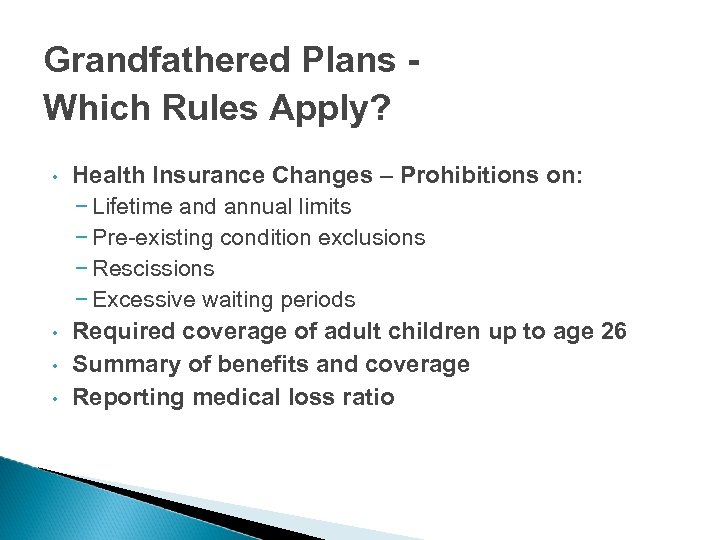 Grandfathered Plans - Which Rules Apply?

• Health Insurance Changes – Prohibitions on:
 − Lifetime and annual limits
 − Pre-existing condition exclusions
 − Rescissions
 − Excessive waiting periods
• Required coverage of adult children up to age 26
• Summary of benefits and coverage
• Reporting medical loss ratio